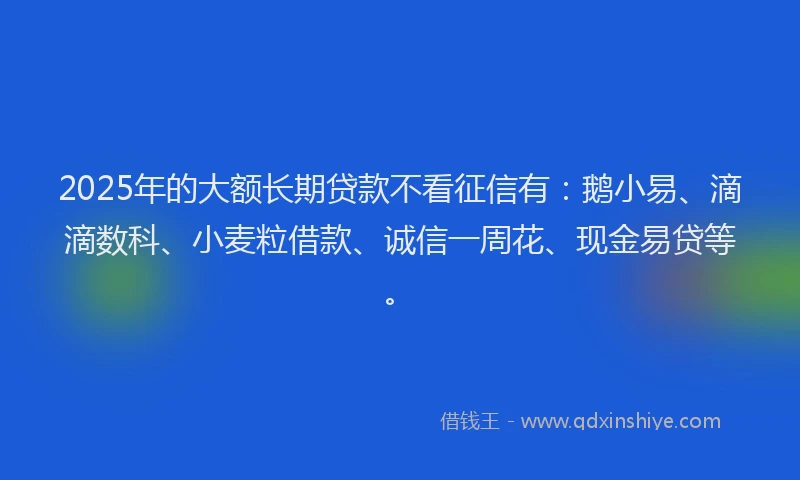 2025年的大额长期贷款不看征信有：鹅小易、滴滴数科、小麦粒借款、诚信一周花、现金易贷等。

借钱王 - www.qdxinshiye.com